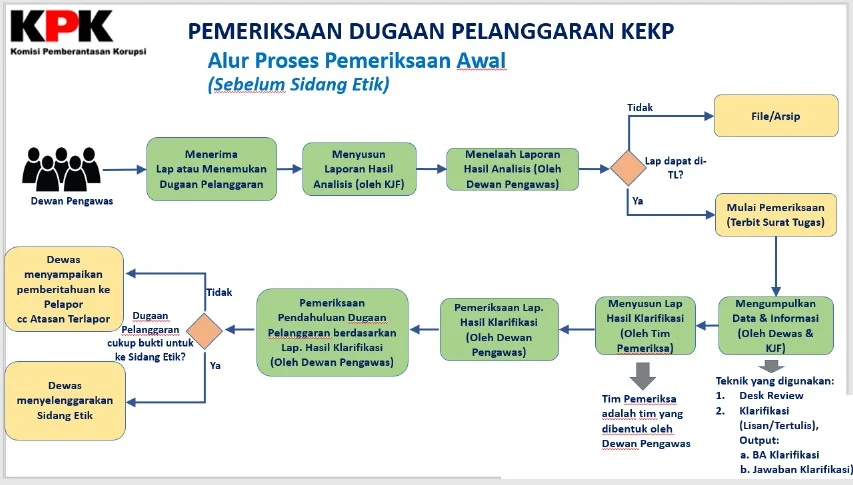 KPK
Komisi Pemberantasan Korupsi

PEMERIKSAAN DUGAAN PELANGGARAN KEKP

Alur Proses Pemeriksaan Awal
(Sebelum Sidang Etik)

Dewan Pengawas

Menerima Lap atau Menemukan Dugaan Pelanggaran

Menyusun Laporan Hasil Analisis (oleh KJF)

Menelaah Laporan Hasil Analisis (Oleh Dewan Pengawas)

Lap dapat di-TL?

Tidak

File/Arsip

Ya

Mulai Pemeriksaan (Terbit Surat Tugas)

Mengumpulkan Data & Informasi (Oleh Dewas & KJF)

Teknik yang digunakan:
1. Desk Review
2. Klarifikasi (Lisan/Tertulis), Output:
a. BA Klarifikasi
b. Jawaban Klarifikasi)

Menyusun Lap Hasil Klarifikasi (Oleh Tim Pemeriksa)

Tim Pemeriksa adalah tim yang dibentuk oleh Dewan Pengawas

Pemeriksaan Lap. Hasil Klarifikasi (Oleh Dewan Pengawas)

Pemeriksaan Pendahuluan Dugaan Pelanggaran berdasarkan Lap. Hasil Klarifikasi (Oleh Dewan Pengawas)

Dugaan Pelanggaran cukup bukti untuk ke Sidang Etik?

Tidak

Dewas menyampaikan pemberitahuan ke Pelapor cc Atasan Terlapor

Ya

Dewas menyelenggarakan Sidang Etik